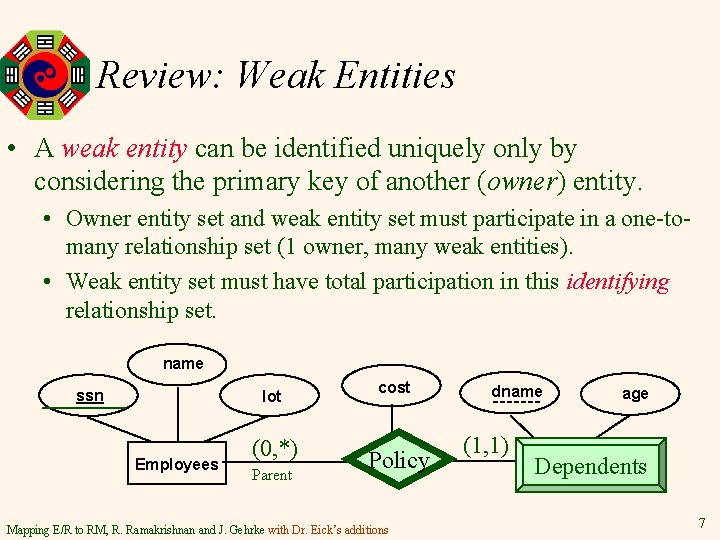 Review: Weak Entities

• A weak entity can be identified uniquely only by considering the primary key of another (owner) entity.
  • Owner entity set and weak entity set must participate in a one-to-many relationship set (1 owner, many weak entities).
  • Weak entity set must have total participation in this identifying relationship set.

name
ssn
lot
cost
dname
age
Employees
(0,*)
Parent
Policy
(1,1)
Dependents

Mapping E/R to RM, R. Ramakrishnan and J. Gehrke with Dr. Eick's additions

7